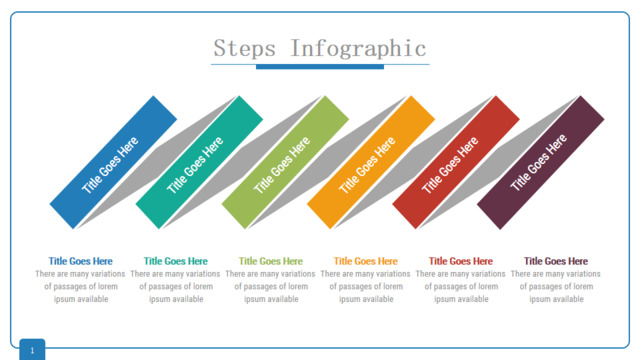 Steps Infographic

Title Goes Here

Title Goes Here

Title Goes Here

Title Goes Here

Title Goes Here

Title Goes Here

Title Goes Here
There are many variations of passages of lorem ipsum available

Title Goes Here
There are many variations of passages of lorem ipsum available

Title Goes Here
There are many variations of passages of lorem ipsum available

Title Goes Here
There are many variations of passages of lorem ipsum available

Title Goes Here
There are many variations of passages of lorem ipsum available

Title Goes Here
There are many variations of passages of lorem ipsum available

1